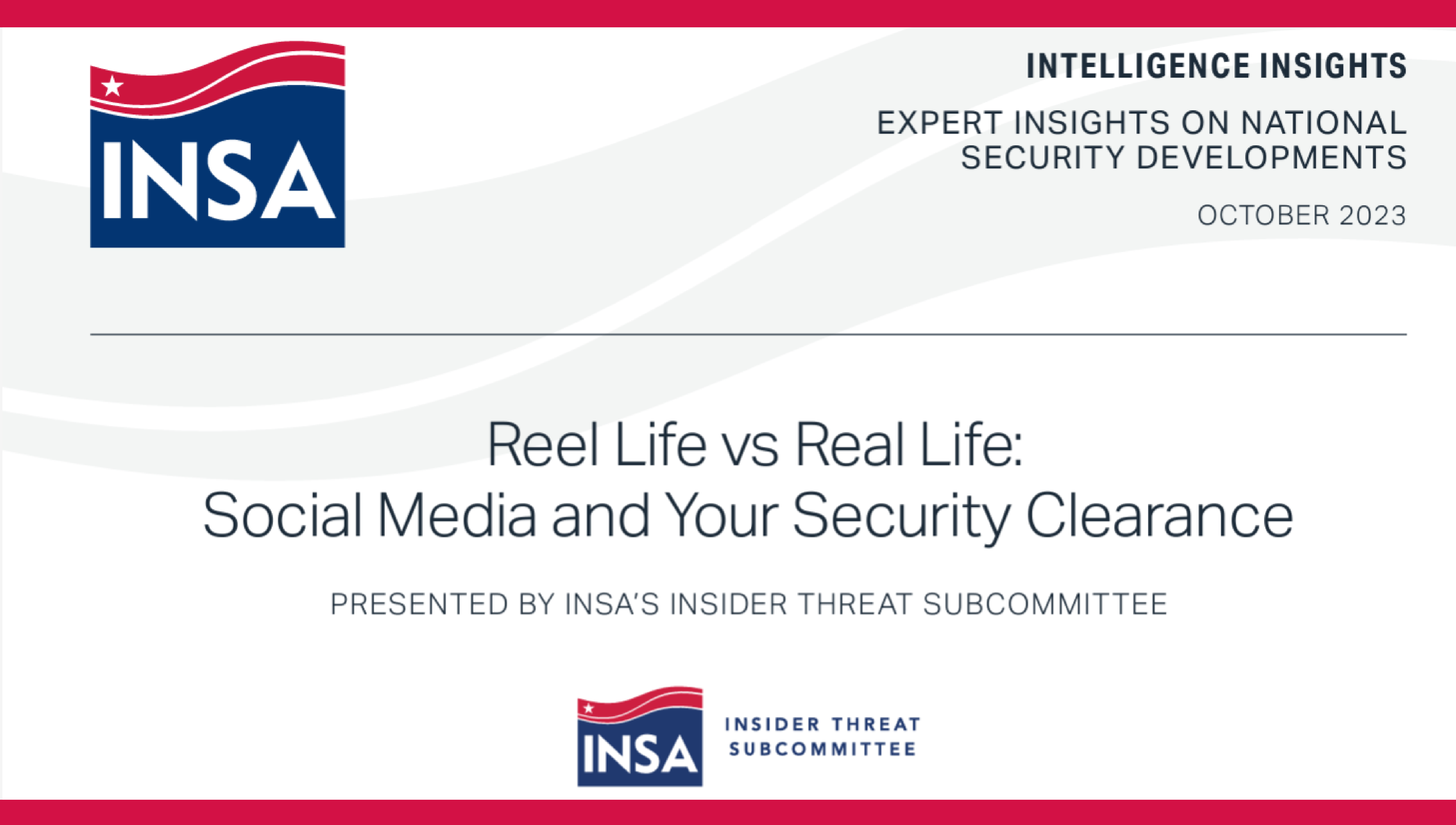 INSA

INTELLIGENCE INSIGHTS

EXPERT INSIGHTS ON NATIONAL SECURITY DEVELOPMENTS

OCTOBER 2023

Reel Life vs Real Life:
Social Media and Your Security Clearance

PRESENTED BY INSA'S INSIDER THREAT SUBCOMMITTEE

INSA

INSIDER THREAT SUBCOMMITTEE